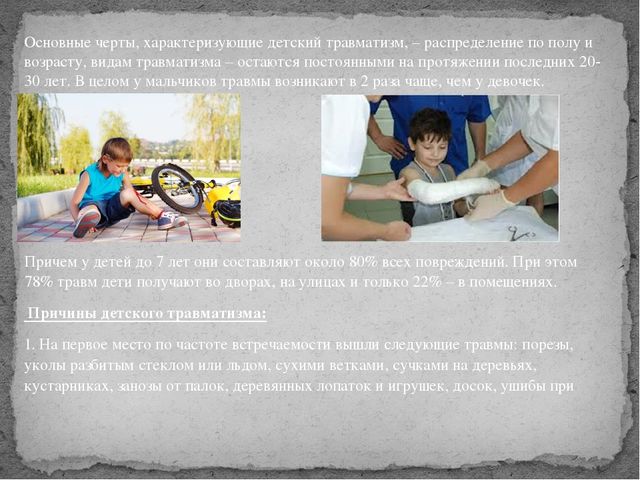 Основные черты, характеризующие детский травматизм, – распределение по полу и возрасту, видам травматизма – остаются постоянными на протяжении последних 20-30 лет. В целом у мальчиков травмы возникают в 2 раза чаще, чем у девочек.

Причем у детей до 7 лет они составляют около 80% всех повреждений. При этом 78% травм дети получают во дворах, на улицах и только 22% – в помещениях.

Причины детского травматизма:

1. На первое место по частоте встречаемости вышли следующие травмы: порезы, уколы разбитым стеклом или льдом, сухими ветками, сучками на деревьях, кустарниках, занозы от палок, деревянных лопаток и игрушек, досок, ушибы при